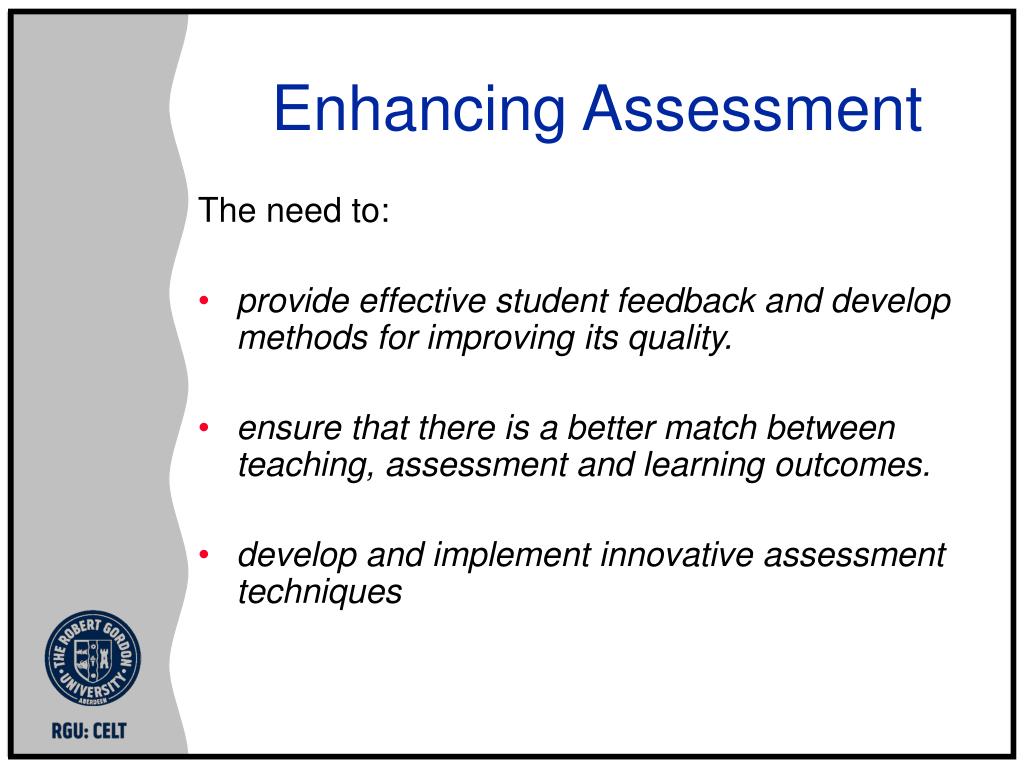 Enhancing Assessment

The need to:

• provide effective student feedback and develop methods for improving its quality.

• ensure that there is a better match between teaching, assessment and learning outcomes.

• develop and implement innovative assessment techniques

THE ROBERT GORDON UNIVERSITY ABERDEEN

RGU: CELT